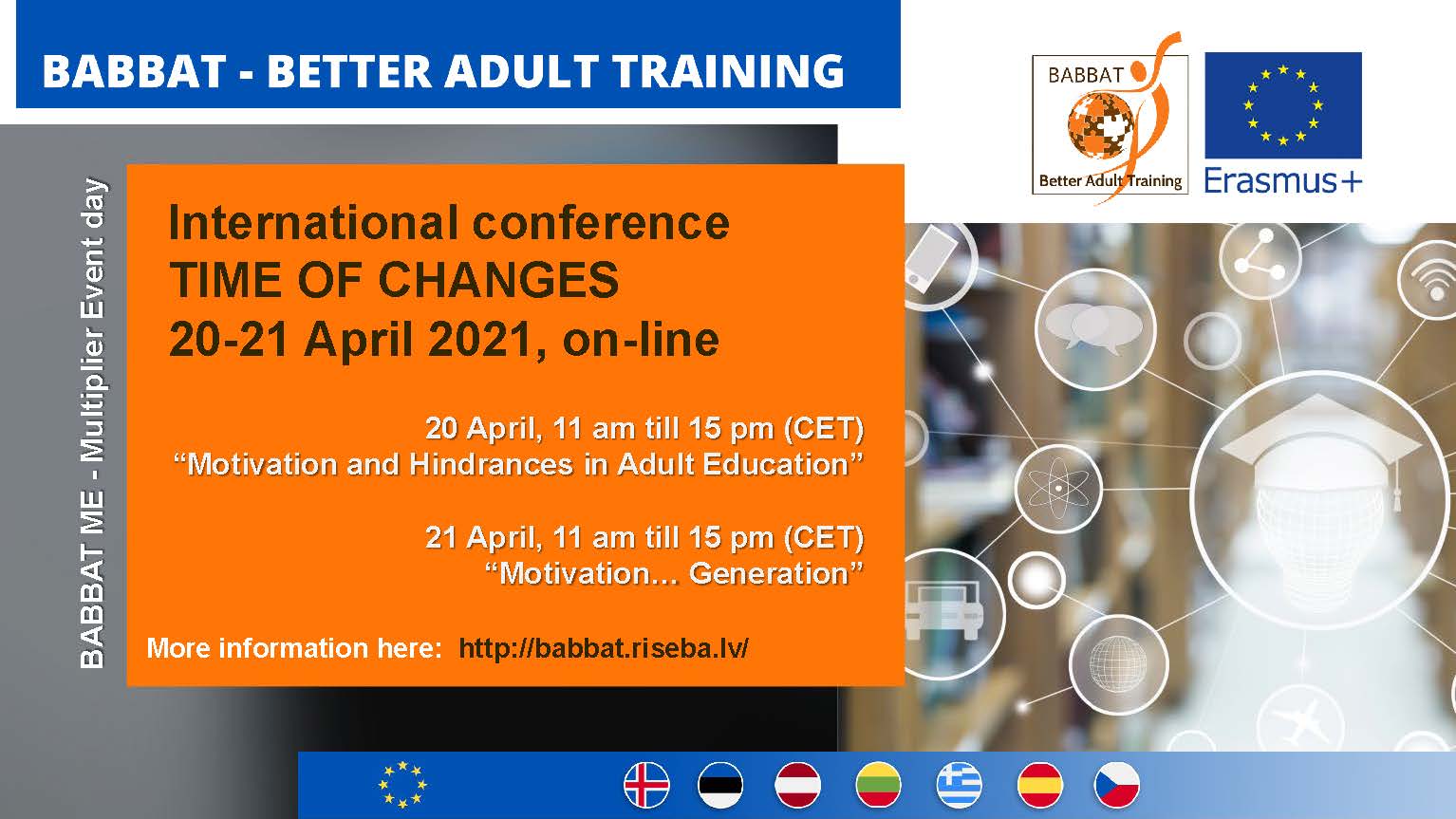 BABBAT - BETTER ADULT TRAINING

BABBAT
Better Adult Training

Erasmus+

BABBAT ME - Multiplier Event day

International conference
TIME OF CHANGES
20-21 April 2021, on-line

20 April, 11 am till 15 pm (CET)
“Motivation and Hindrances in Adult Education”

21 April, 11 am till 15 pm (CET)
“Motivation… Generation”

More information here: http://babbat.riseba.lv/